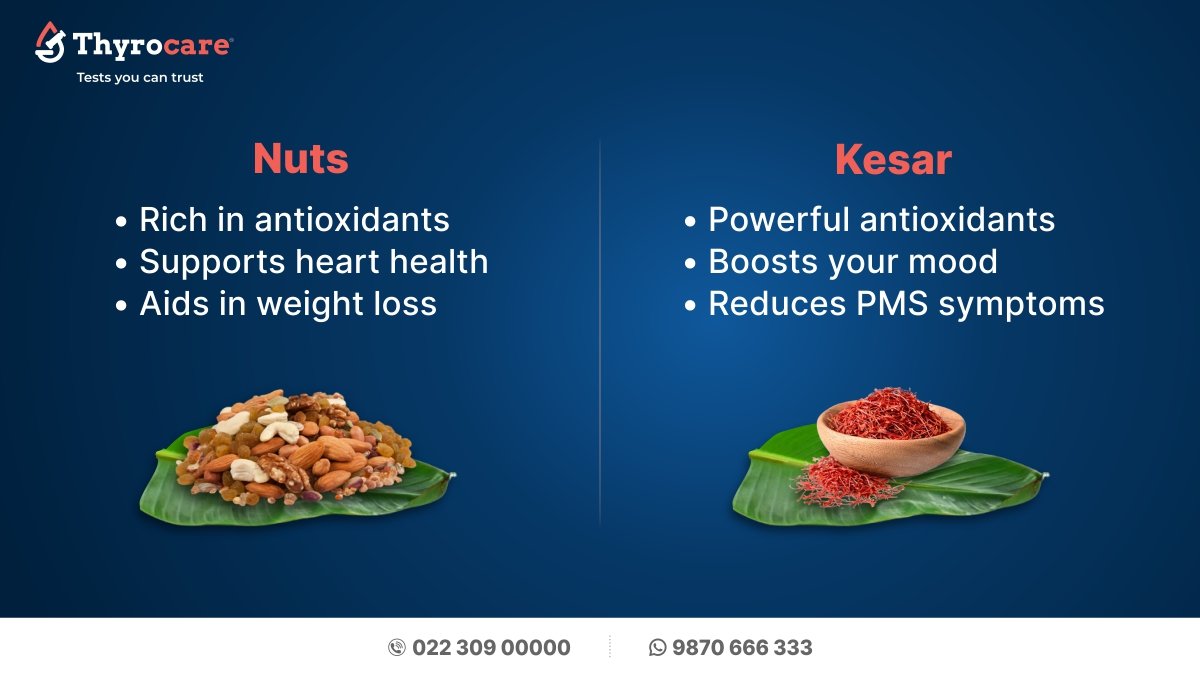 Thyrocare®
Tests you can trust

Nuts
• Rich in antioxidants
• Supports heart health
• Aids in weight loss

Kesar
• Powerful antioxidants
• Boosts your mood
• Reduces PMS symptoms

022 309 00000
9870 666 333